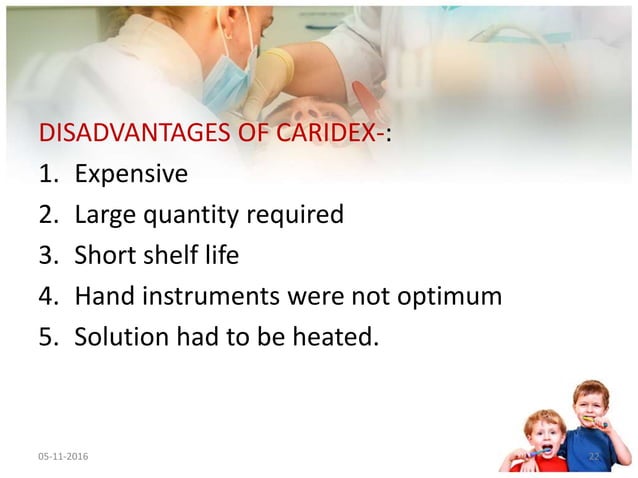 DISADVANTAGES OF CARIDEX-:

1. Expensive
2. Large quantity required
3. Short shelf life
4. Hand instruments were not optimum
5. Solution had to be heated.

05-11-2016

22